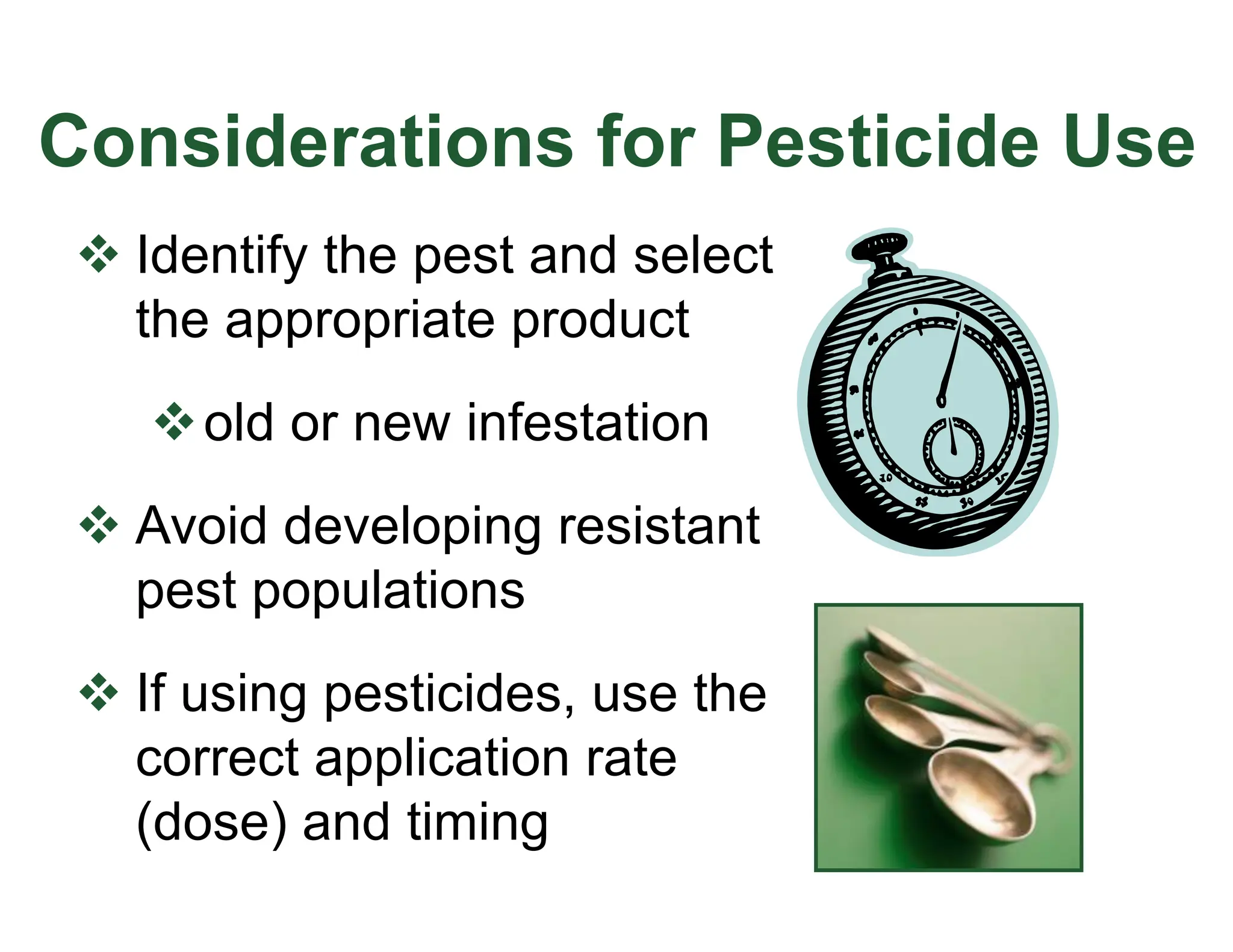 Considerations for Pesticide Use

❖ Identify the pest and select the appropriate product

❖ old or new infestation

❖ Avoid developing resistant pest populations

❖ If using pesticides, use the correct application rate (dose) and timing